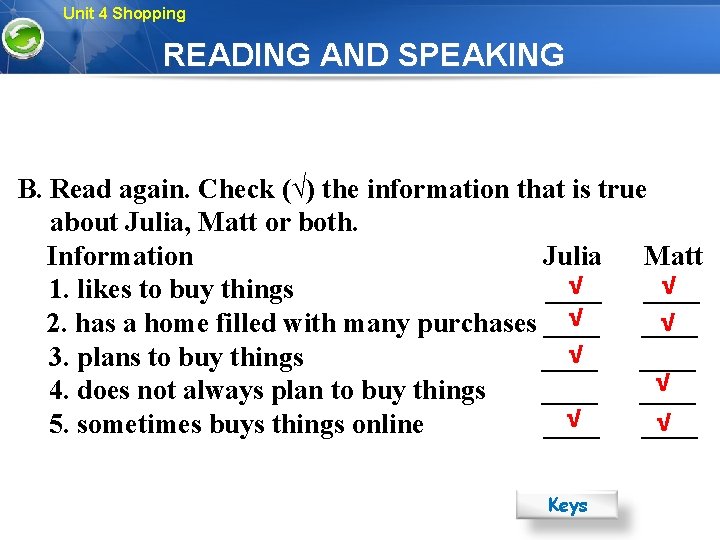 Unit 4 Shopping

READING AND SPEAKING

B. Read again. Check (√) the information that is true about Julia, Matt or both.

| Information | Julia | Matt |
|---|---|---|
| 1. likes to buy things | √ | √ |
| 2. has a home filled with many purchases | √ | √ |
| 3. plans to buy things | √ | |
| 4. does not always plan to buy things | | √ |
| 5. sometimes buys things online | √ | √ |

Keys